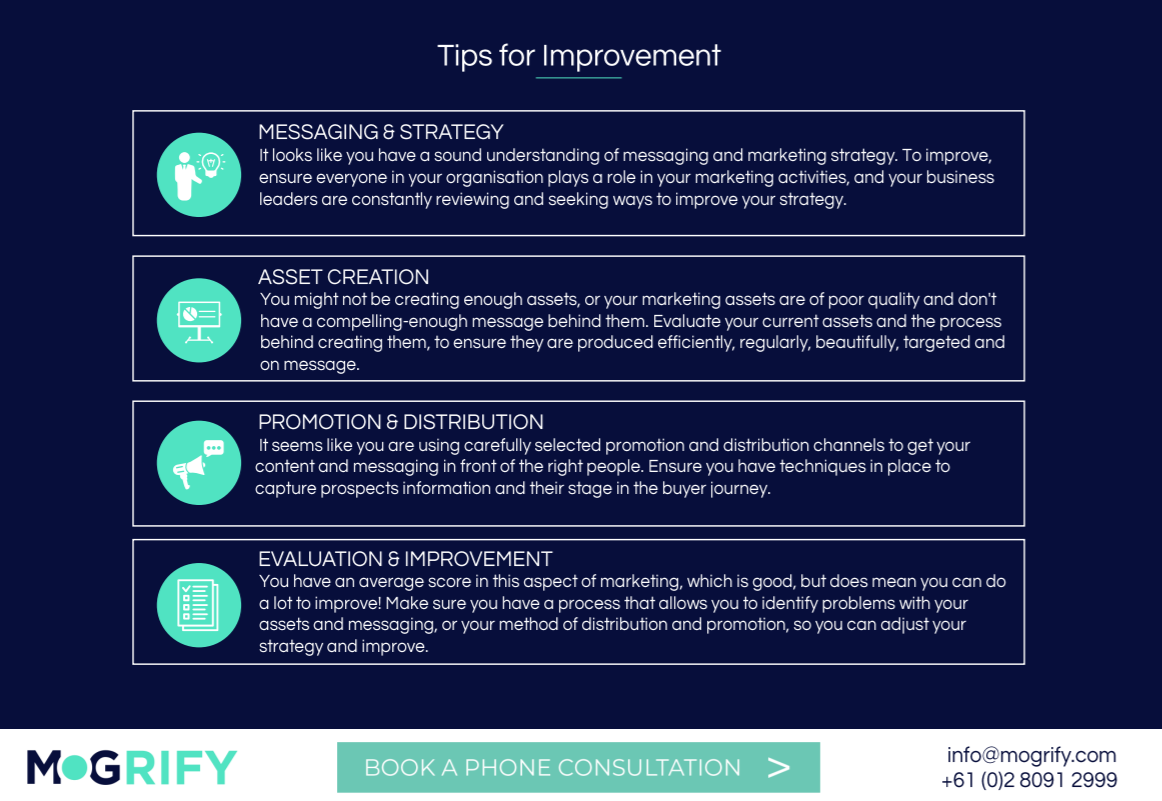 Tips for Improvement

MESSAGING & STRATEGY
It looks like you have a sound understanding of messaging and marketing strategy. To improve, ensure everyone in your organisation plays a role in your marketing activities, and your business leaders are constantly reviewing and seeking ways to improve your strategy.

ASSET CREATION
You might not be creating enough assets, or your marketing assets are of poor quality and don't have a compelling-enough message behind them. Evaluate your current assets and the process behind creating them, to ensure they are produced efficiently, regularly, beautifully, targeted and on message.

PROMOTION & DISTRIBUTION
It seems like you are using carefully selected promotion and distribution channels to get your content and messaging in front of the right people. Ensure you have techniques in place to capture prospects information and their stage in the buyer journey.

EVALUATION & IMPROVEMENT
You have an average score in this aspect of marketing, which is good, but does mean you can do a lot to improve! Make sure you have a process that allows you to identify problems with your assets and messaging, or your method of distribution and promotion, so you can adjust your strategy and improve.

MOGRIFY

BOOK A PHONE CONSULTATION >

info@mogrify.com
+61 (0)2 8091 2999